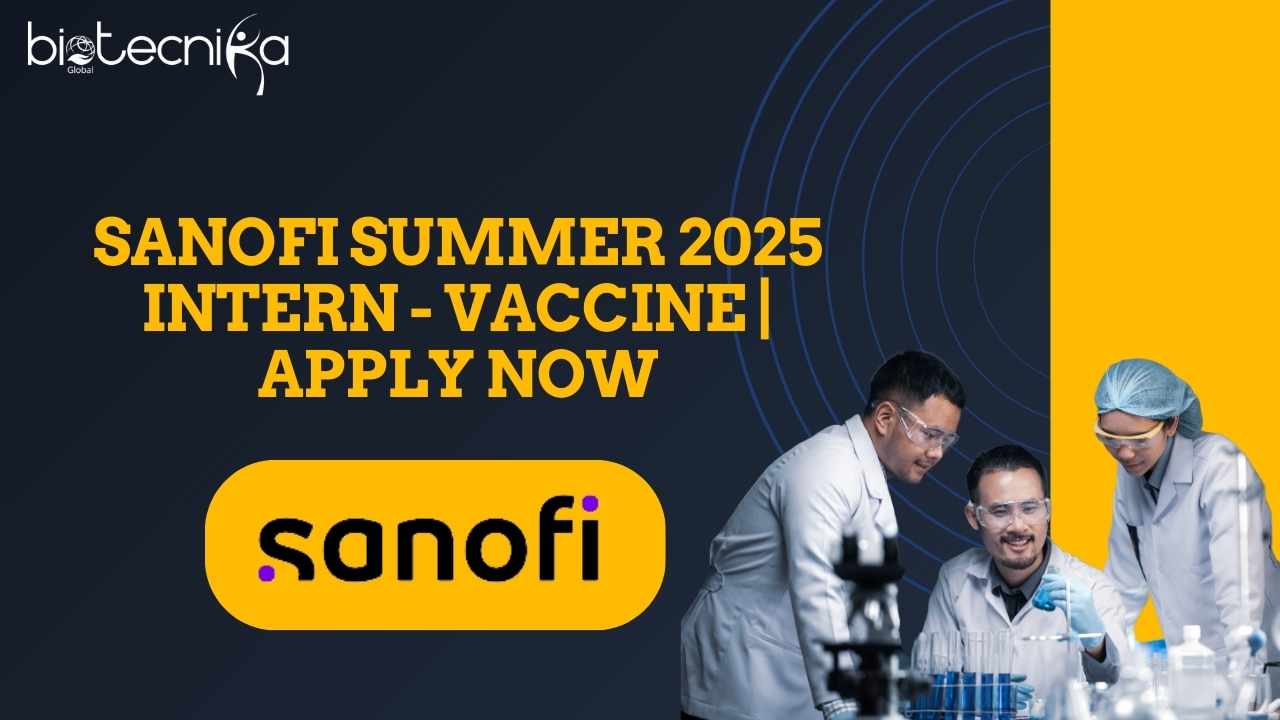 biotecnika
Global

SANOFI SUMMER 2025 INTERN - VACCINE | APPLY NOW

sanofi